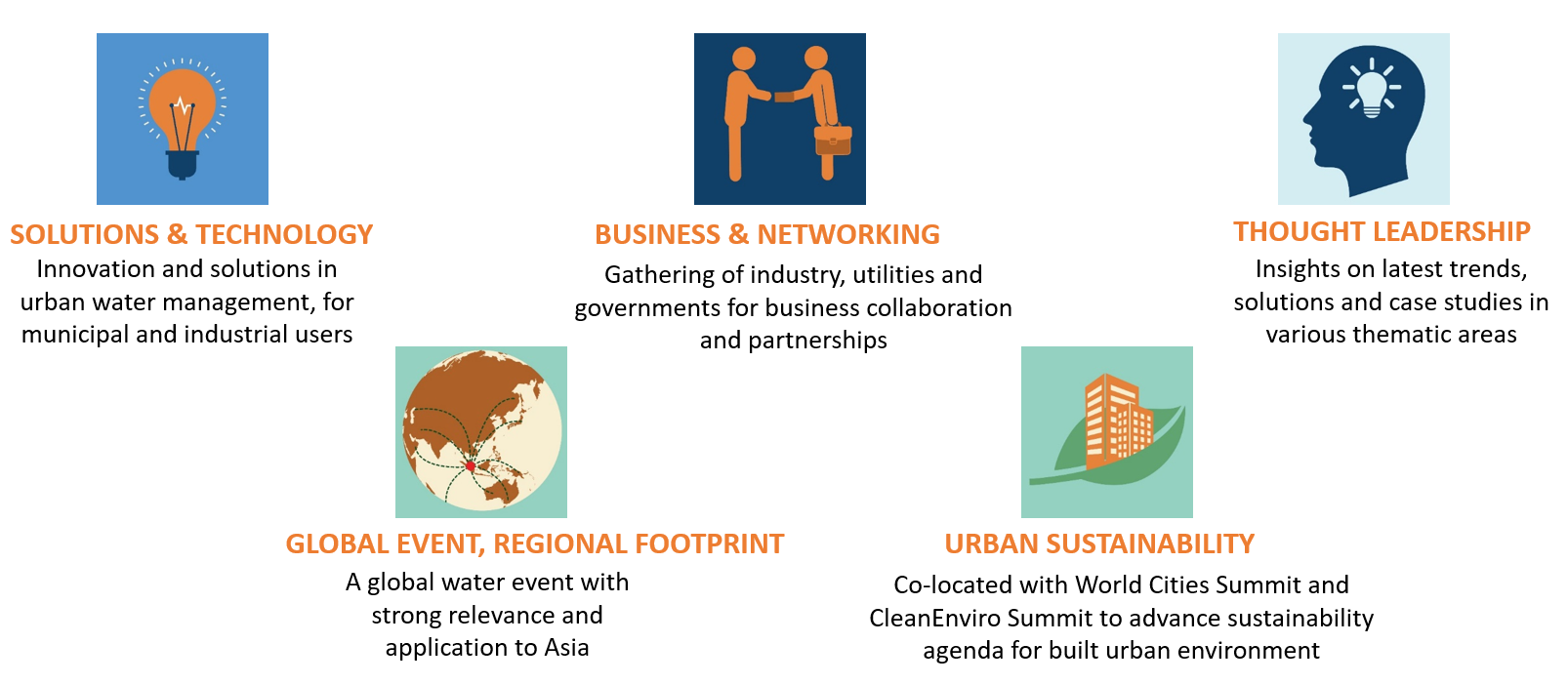 SOLUTIONS & TECHNOLOGY
Innovation and solutions in urban water management, for municipal and industrial users

BUSINESS & NETWORKING
Gathering of industry, utilities and governments for business collaboration and partnerships

THOUGHT LEADERSHIP
Insights on latest trends, solutions and case studies in various thematic areas

GLOBAL EVENT, REGIONAL FOOTPRINT
A global water event with strong relevance and application to Asia

URBAN SUSTAINABILITY
Co-located with World Cities Summit and CleanEnviro Summit to advance sustainability agenda for built urban environment